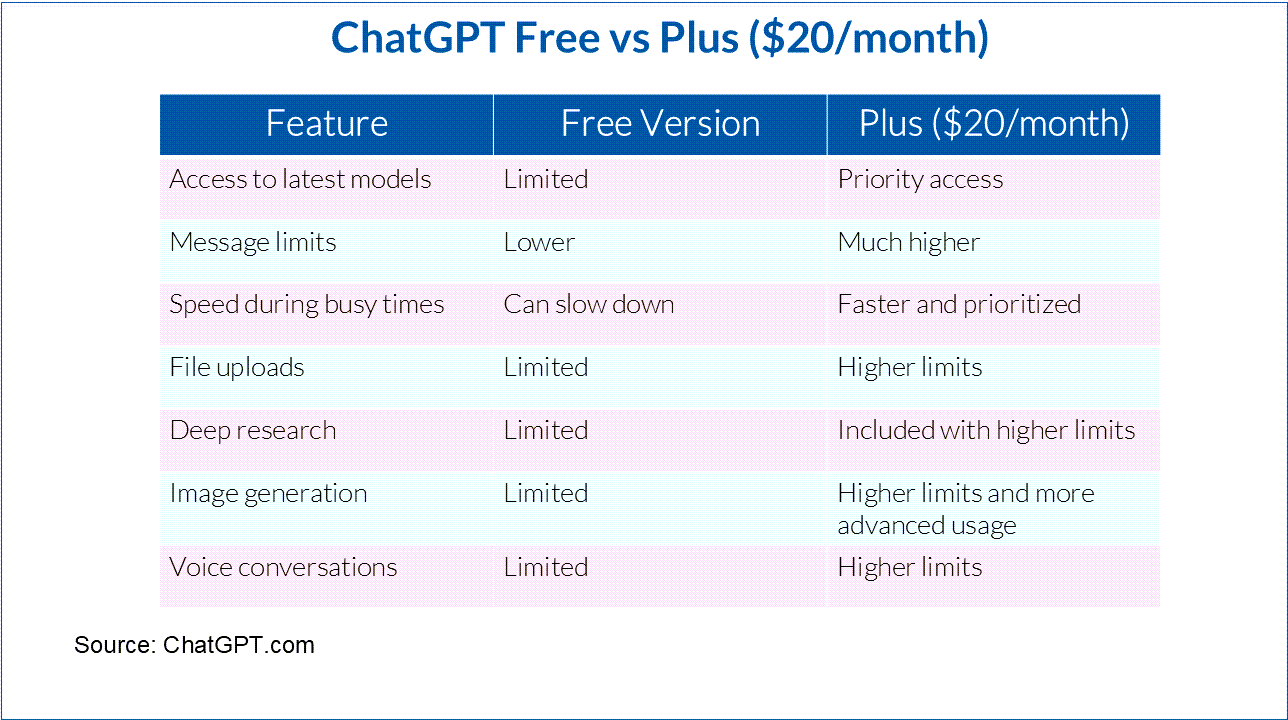 ChatGPT Free vs Plus ($20/month)

| Feature | Free Version | Plus ($20/month) |
|---|---|---|
| Access to latest models | Limited | Priority access |
| Message limits | Lower | Much higher |
| Speed during busy times | Can slow down | Faster and prioritized |
| File uploads | Limited | Higher limits |
| Deep research | Limited | Included with higher limits |
| Image generation | Limited | Higher limits and more advanced usage |
| Voice conversations | Limited | Higher limits |

Source: ChatGPT.com